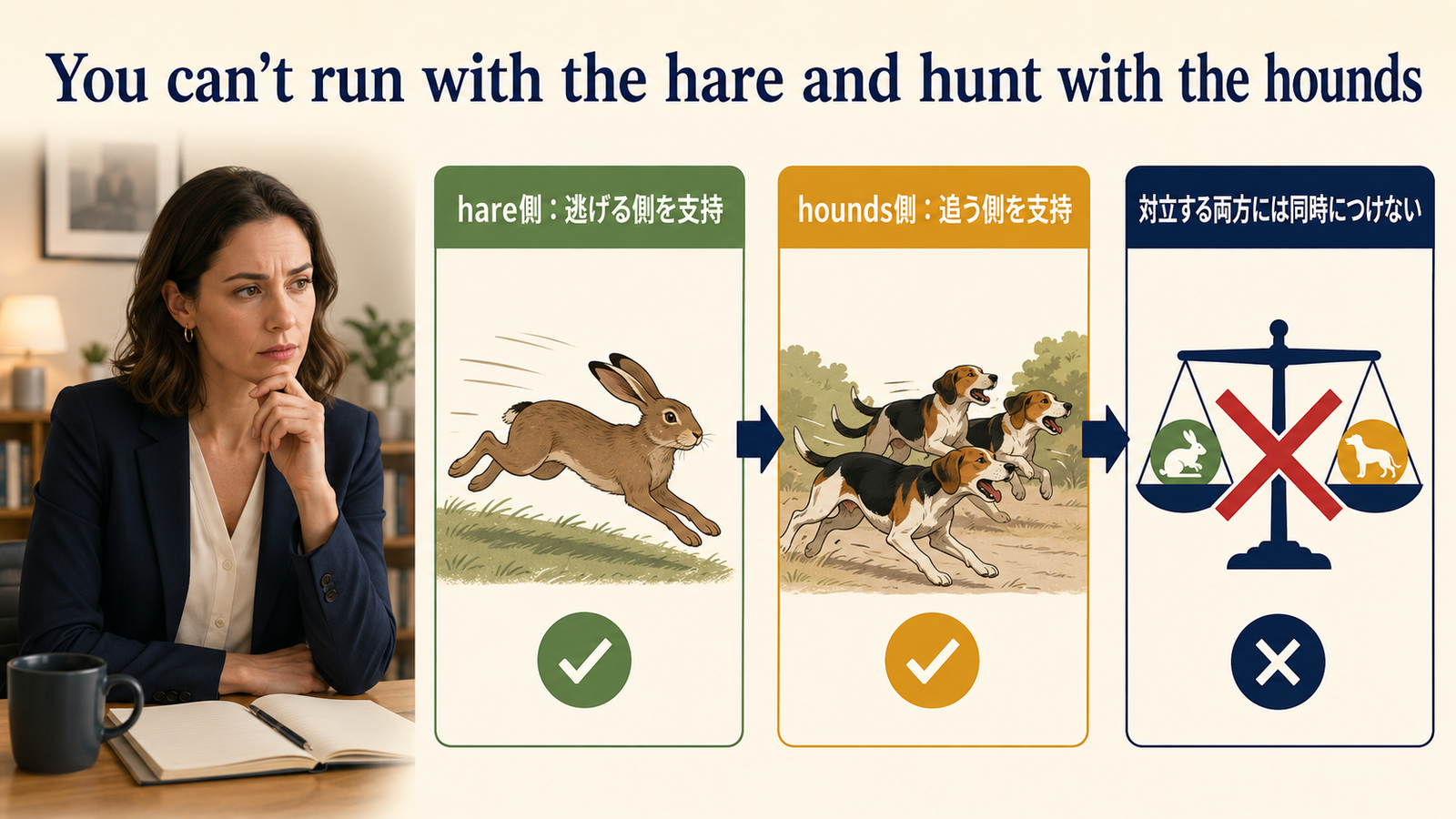 You can't run with the hare and hunt with the hounds

hare側：逃げる側を支持

hounds側：追う側を支持

対立する両方には同時につけない